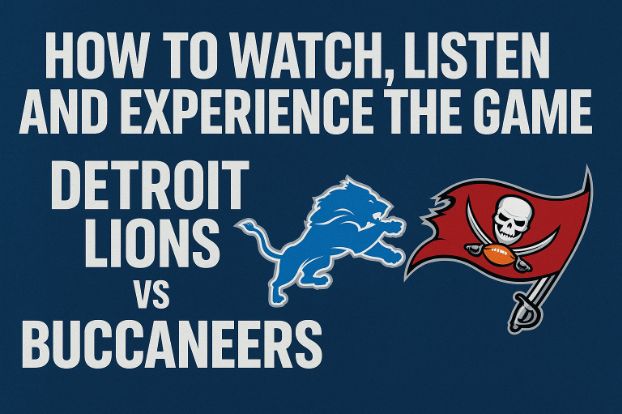 HOW TO WATCH, LISTEN AND EXPERIENCE THE GAME

DETROIT LIONS VS BUCCANEERS